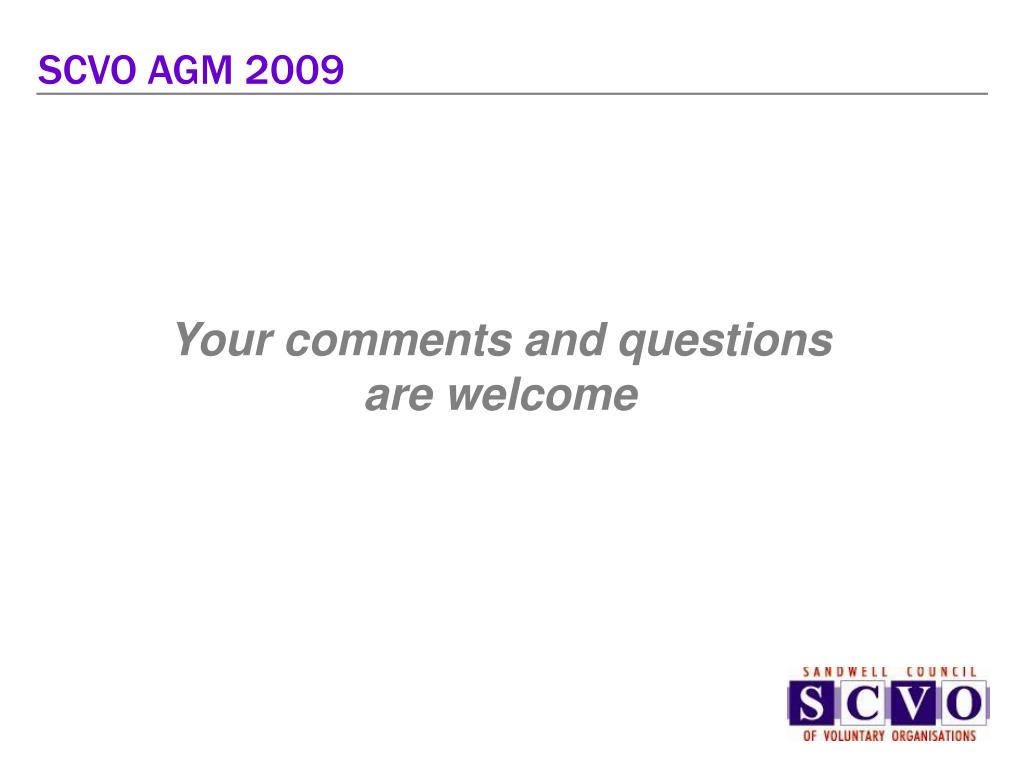 SCVO AGM 2009

Your comments and questions are welcome

SANDWELL COUNCIL
SCVO
OF VOLUNTARY ORGANISATIONS